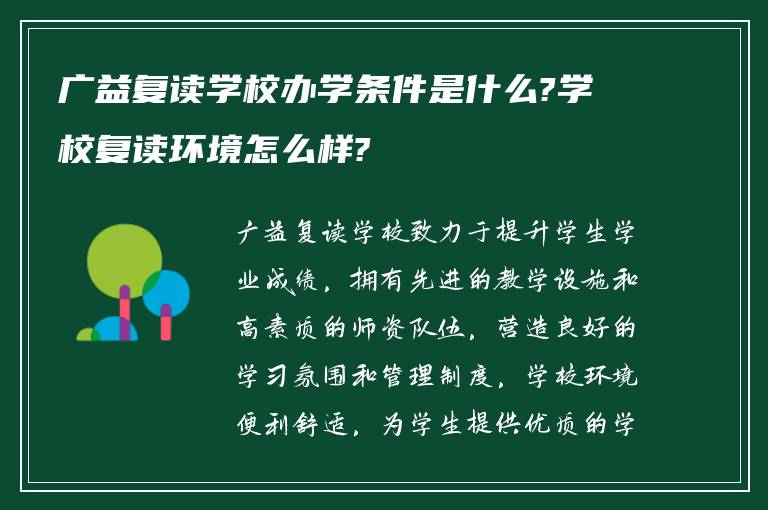 广益复读学校办学条件是什么?学校复读环境怎么样?

广益复读学校致力于提升学生学业成绩，拥有先进的教学设施和高素质的师资队伍，营造良好的学习氛围和管理制度，学校环境便利舒适，为学生提供优质的学